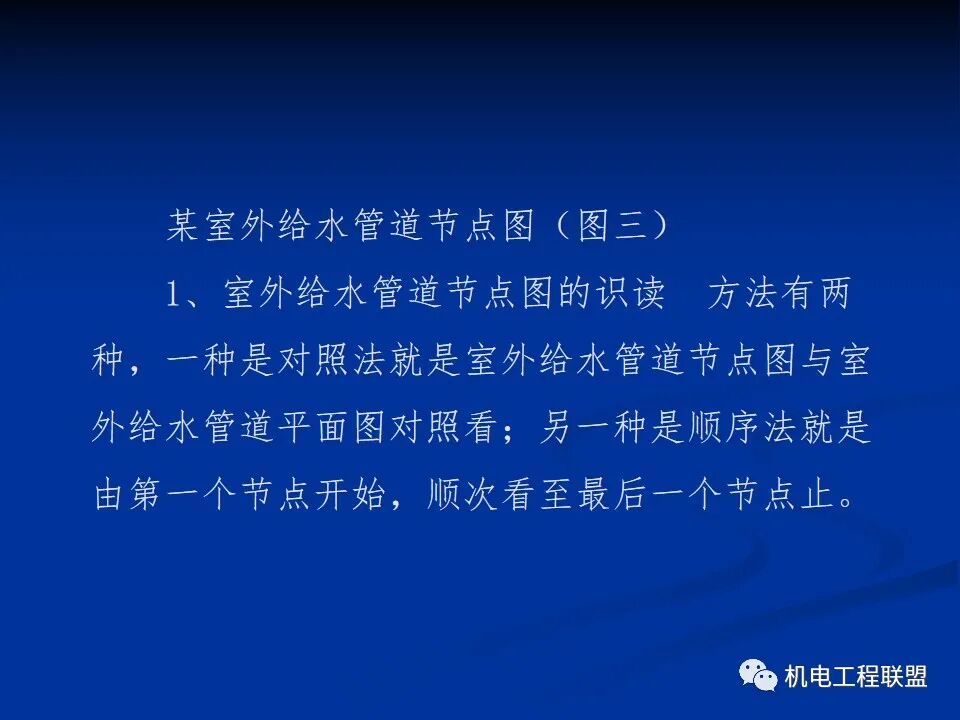 某室外给水管道节点图（图三）

1、室外给水管道节点图的识读　方法有两种，一种是对照法就是室外给水管道节点图与室外给水管道平面图对照看；另一种是顺序法就是由第一个节点开始，顺次看至最后一个节点止。

机电工程联盟